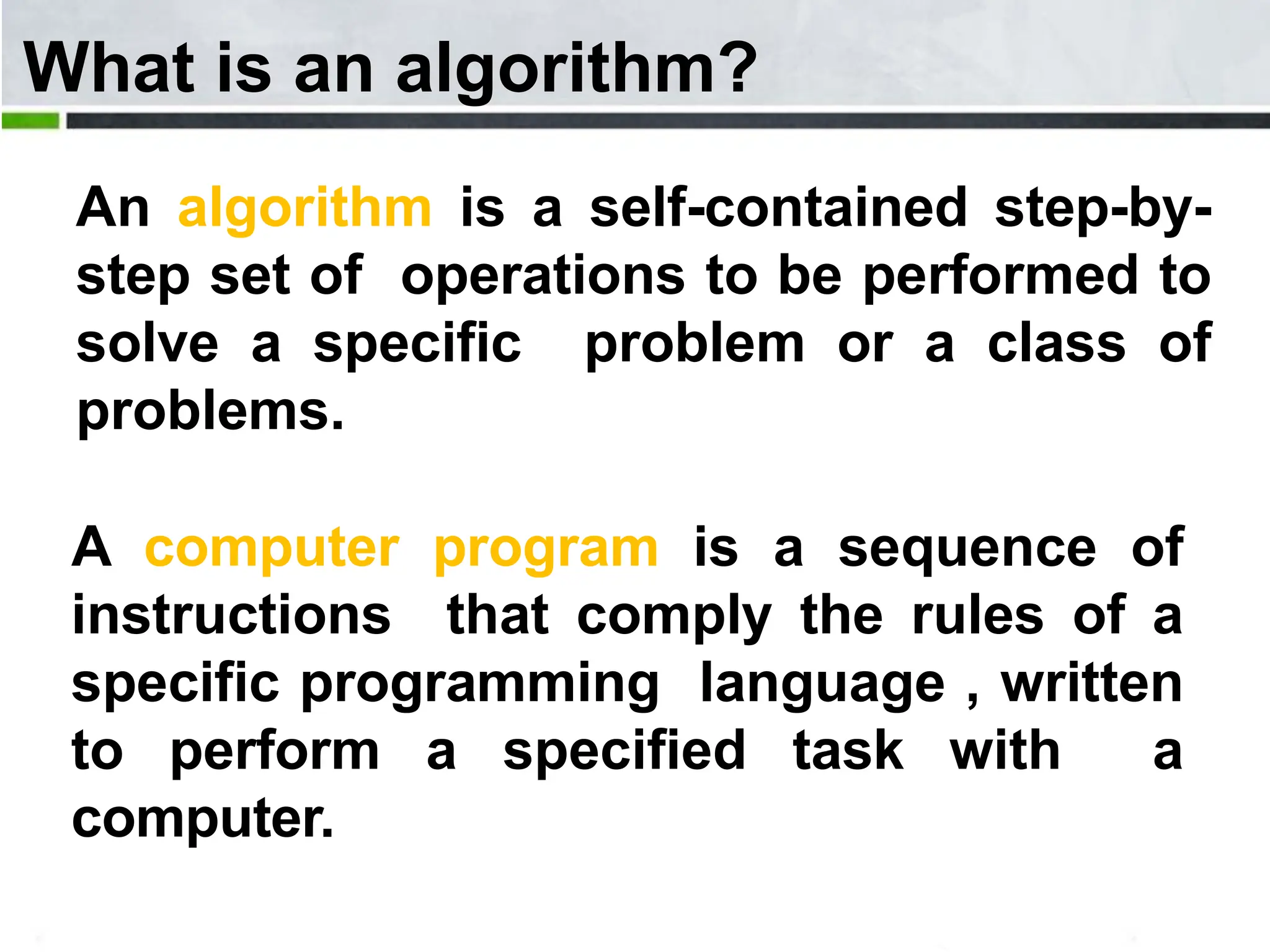 What is an algorithm?

An algorithm is a self-contained step-by-step set of operations to be performed to solve a specific problem or a class of problems.

A computer program is a sequence of instructions that comply the rules of a specific programming language , written to perform a specified task with a computer.